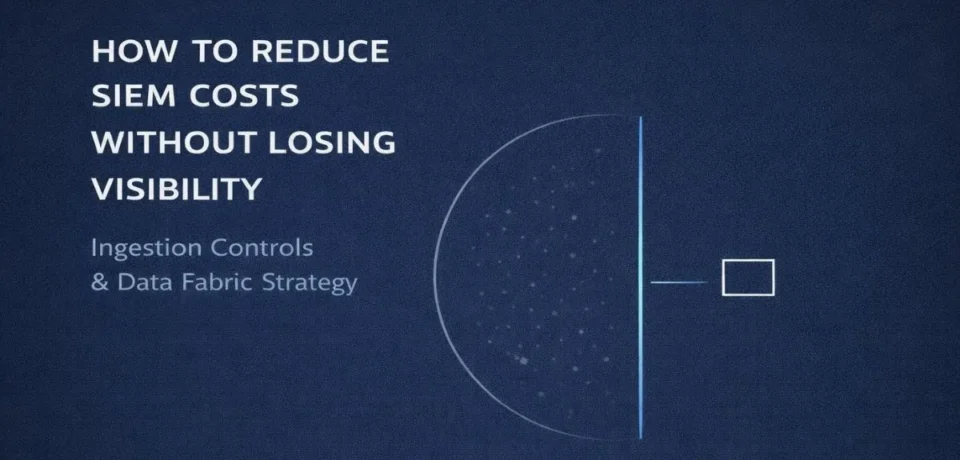 HOW TO REDUCE SIEM COSTS WITHOUT LOSING VISIBILITY

Ingestion Controls & Data Fabric Strategy